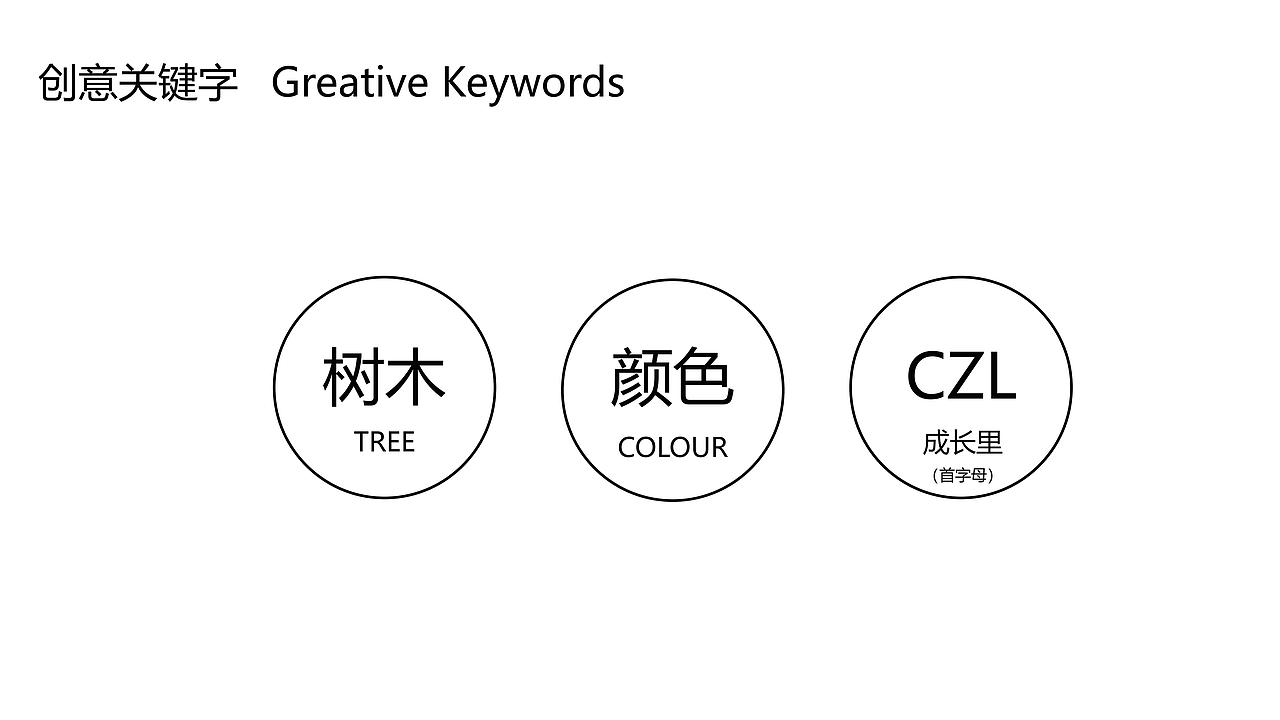 创意关键字 Greative Keywords

树木
TREE

颜色
COLOUR

CZL
成长里
（首字母）